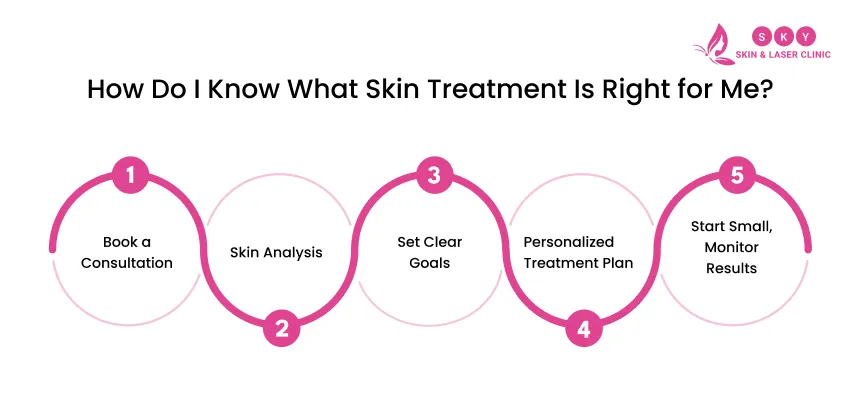 S K Y
SKIN & LASER CLINIC

How Do I Know What Skin Treatment Is Right for Me?

1
Book a Consultation

2
Skin Analysis

3
Set Clear Goals

4
Personalized Treatment Plan

5
Start Small, Monitor Results